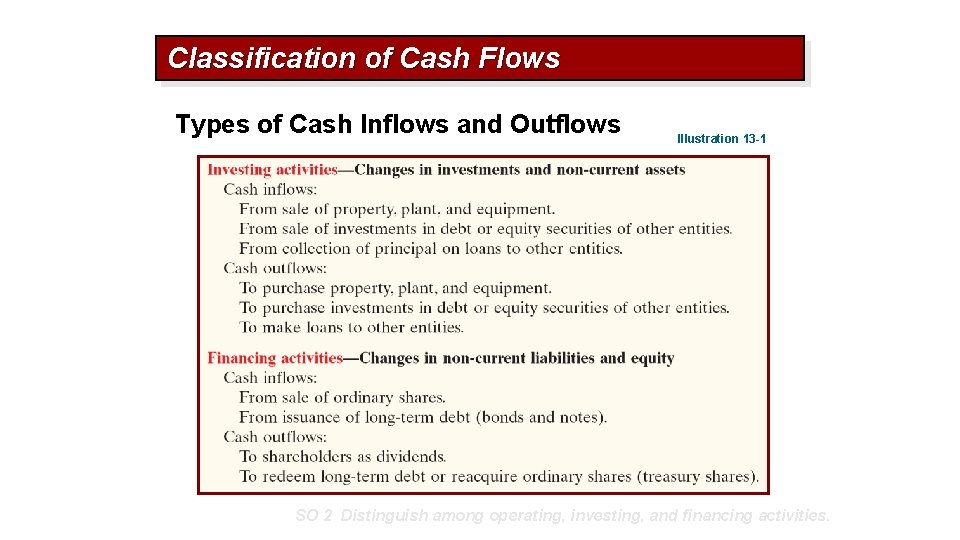 Classification of Cash Flows

Types of Cash Inflows and Outflows

Illustration 13-1

Investing activities—Changes in investments and non-current assets
Cash inflows:
From sale of property, plant, and equipment.
From sale of investments in debt or equity securities of other entities.
From collection of principal on loans to other entities.
Cash outflows:
To purchase property, plant, and equipment.
To purchase investments in debt or equity securities of other entities.
To make loans to other entities.

Financing activities—Changes in non-current liabilities and equity
Cash inflows:
From sale of ordinary shares.
From issuance of long-term debt (bonds and notes).
Cash outflows:
To shareholders as dividends.
To redeem long-term debt or reacquire ordinary shares (treasury shares).

SO 2 Distinguish among operating, investing, and financing activities.